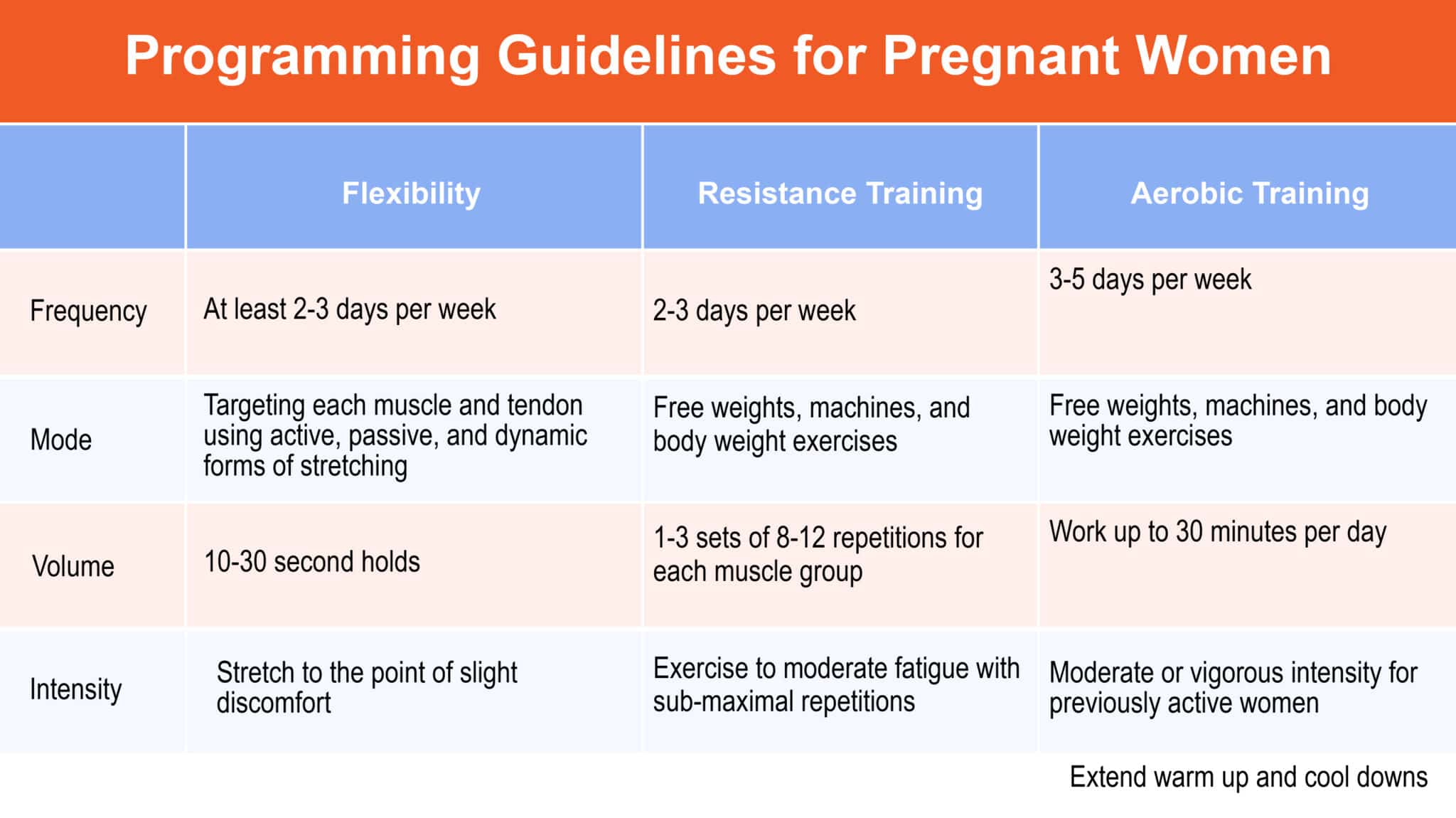 Programming Guidelines for Pregnant Women

| | Flexibility | Resistance Training | Aerobic Training |
|---|---|---|---|
| Frequency | At least 2-3 days per week | 2-3 days per week | 3-5 days per week |
| Mode | Targeting each muscle and tendon using active, passive, and dynamic forms of stretching | Free weights, machines, and body weight exercises | Free weights, machines, and body weight exercises |
| Volume | 10-30 second holds | 1-3 sets of 8-12 repetitions for each muscle group | Work up to 30 minutes per day |
| Intensity | Stretch to the point of slight discomfort | Exercise to moderate fatigue with sub-maximal repetitions | Moderate or vigorous intensity for previously active women |

Extend warm up and cool downs